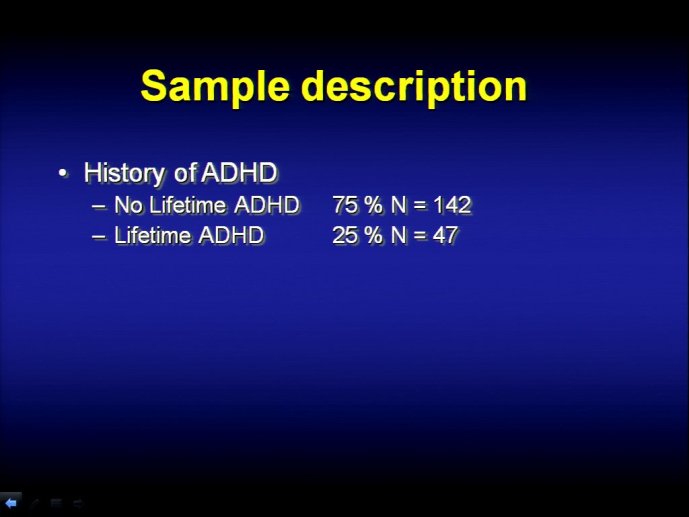 Sample description

• History of ADHD
– No Lifetime ADHD 75 % N = 142
– Lifetime ADHD 25 % N = 47